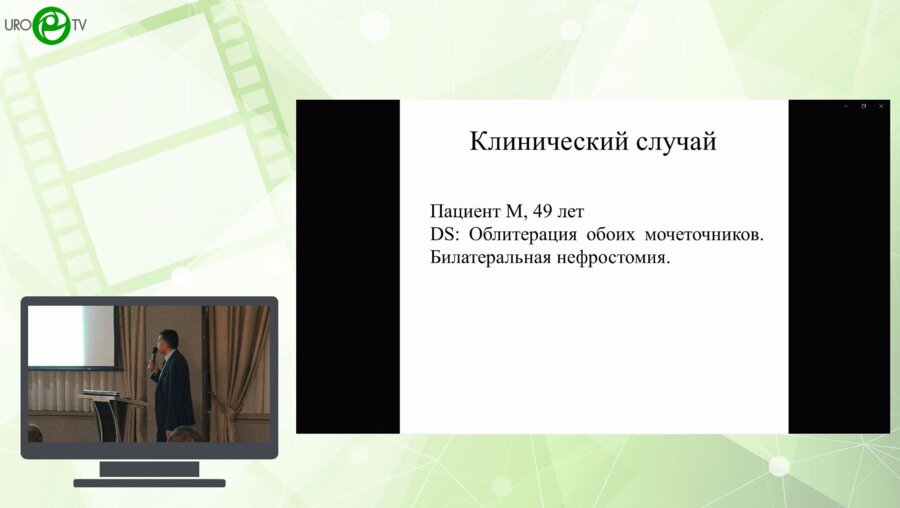 URO TV

Клинический случай

Пациент М, 49 лет
DS: Облитерация обоих мочеточников. Билатеральная нефростомия.